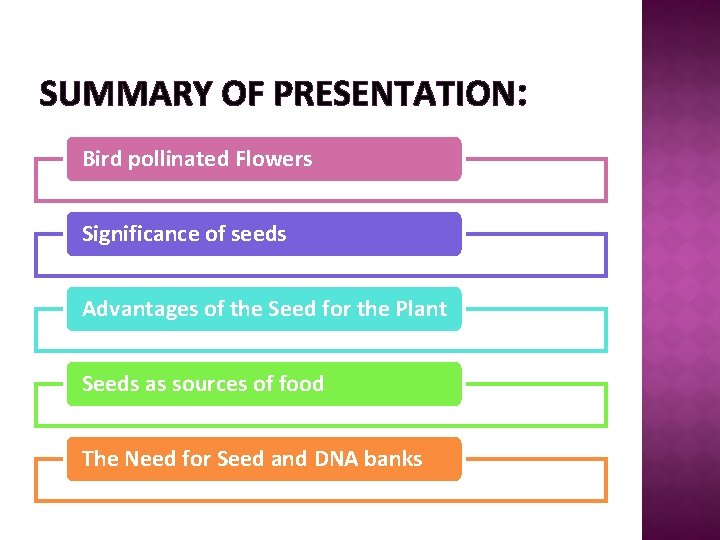 SUMMARY OF PRESENTATION:

Bird pollinated Flowers

Significance of seeds

Advantages of the Seed for the Plant

Seeds as sources of food

The Need for Seed and DNA banks